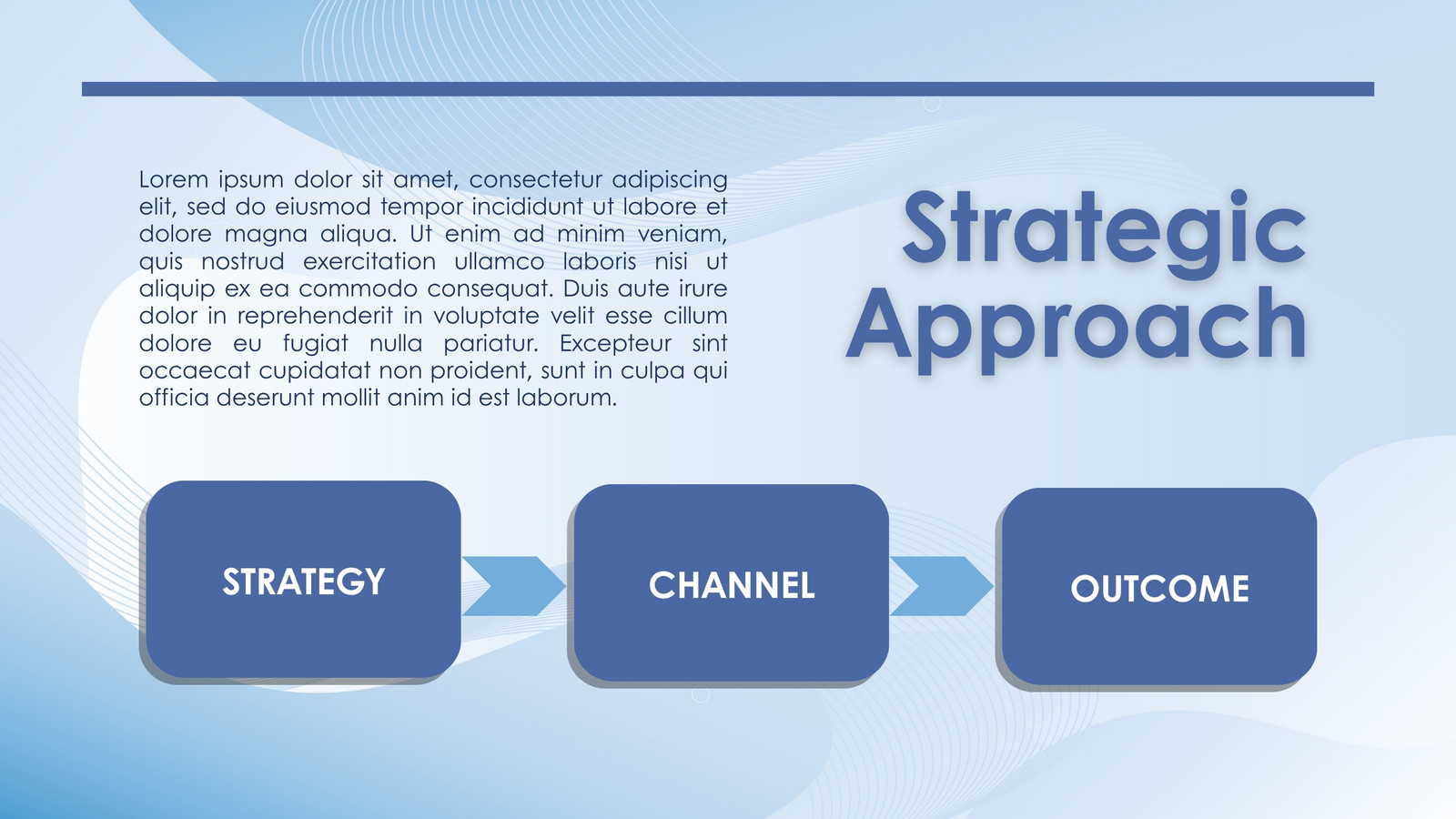 Lorem ipsum dolor sit amet, consectetur adipiscing elit, sed do eiusmod tempor incididunt ut labore et dolore magna aliqua. Ut enim ad minim veniam, quis nostrud exercitation ullamco laboris nisi ut aliquip ex ea commodo consequat. Duis aute irure dolor in reprehenderit in voluptate velit esse cillum dolore eu fugiat nulla pariatur. Excepteur sint occaecat cupidatat non proident, sunt in culpa qui officia deserunt mollit anim id est laborum.

Strategic Approach

STRATEGY

CHANNEL

OUTCOME